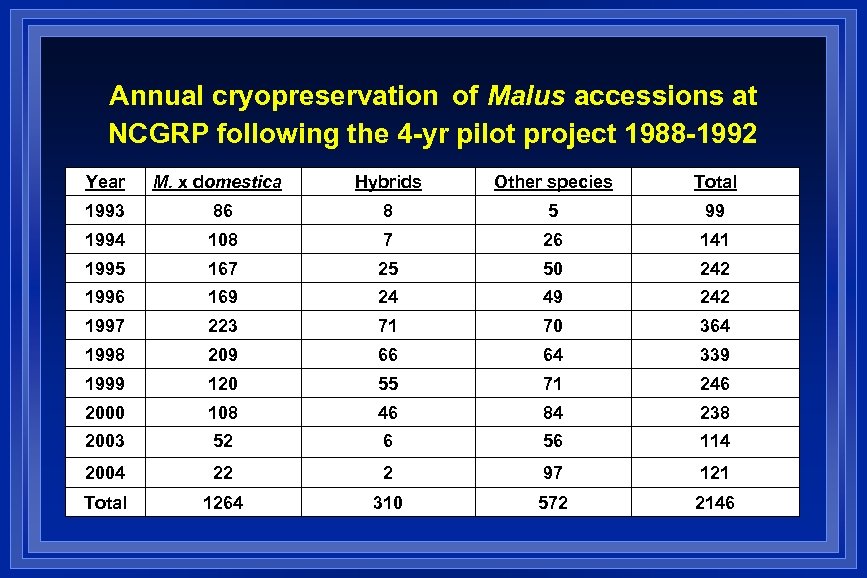 Annual cryopreservation of Malus accessions at NCGRP following the 4-yr pilot project 1988-1992

| Year | M. x domestica | Hybrids | Other species | Total |
|---|---|---|---|---|
| 1993 | 86 | 8 | 5 | 99 |
| 1994 | 108 | 7 | 26 | 141 |
| 1995 | 167 | 25 | 50 | 242 |
| 1996 | 169 | 24 | 49 | 242 |
| 1997 | 223 | 71 | 70 | 364 |
| 1998 | 209 | 66 | 64 | 339 |
| 1999 | 120 | 55 | 71 | 246 |
| 2000 | 108 | 46 | 84 | 238 |
| 2003 | 52 | 6 | 56 | 114 |
| 2004 | 22 | 2 | 97 | 121 |
| Total | 1264 | 310 | 572 | 2146 |